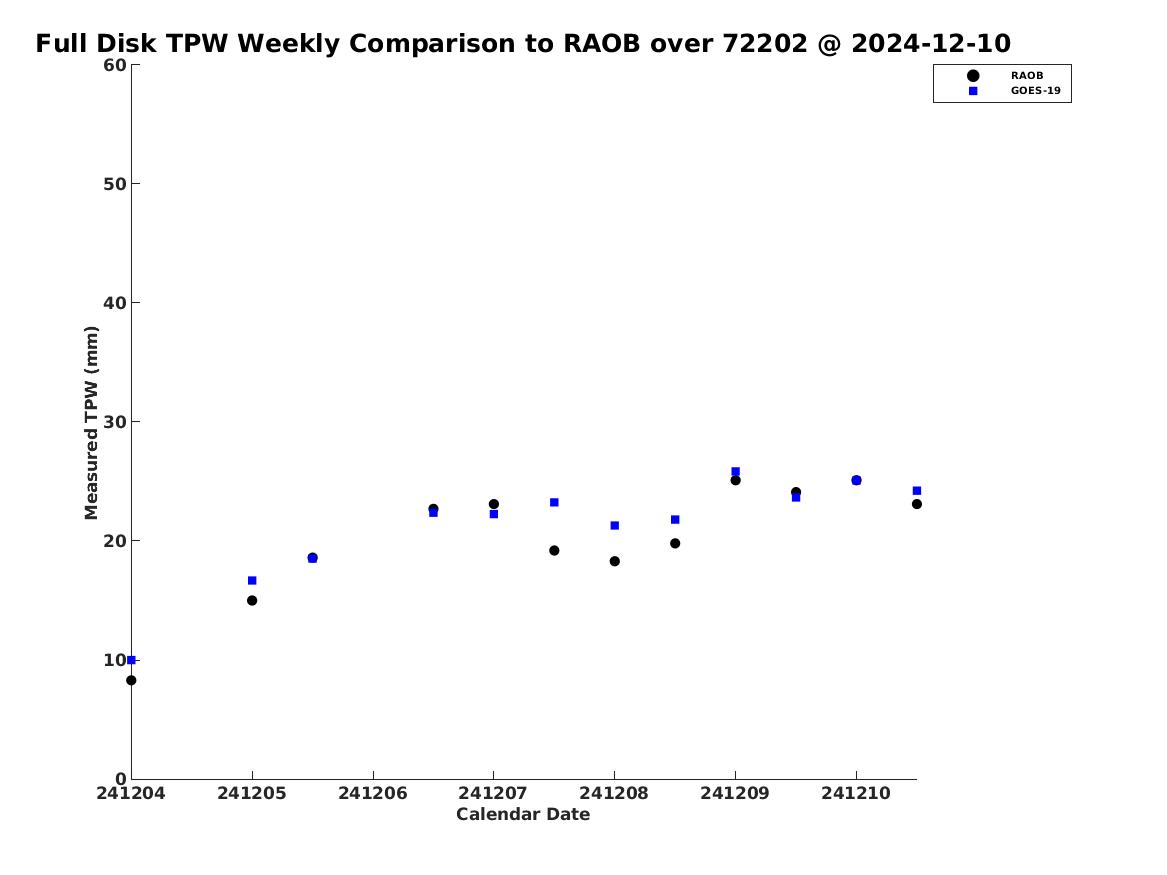 Full Disk TPW Weekly Comparison to RAOB over 72202 @ 2024-12-10

RAOB
GOES-19

Measured TPW (mm)

60
50
40
30
20
10
0

241204
241205
241206
241207
241208
241209
241210

Calendar Date